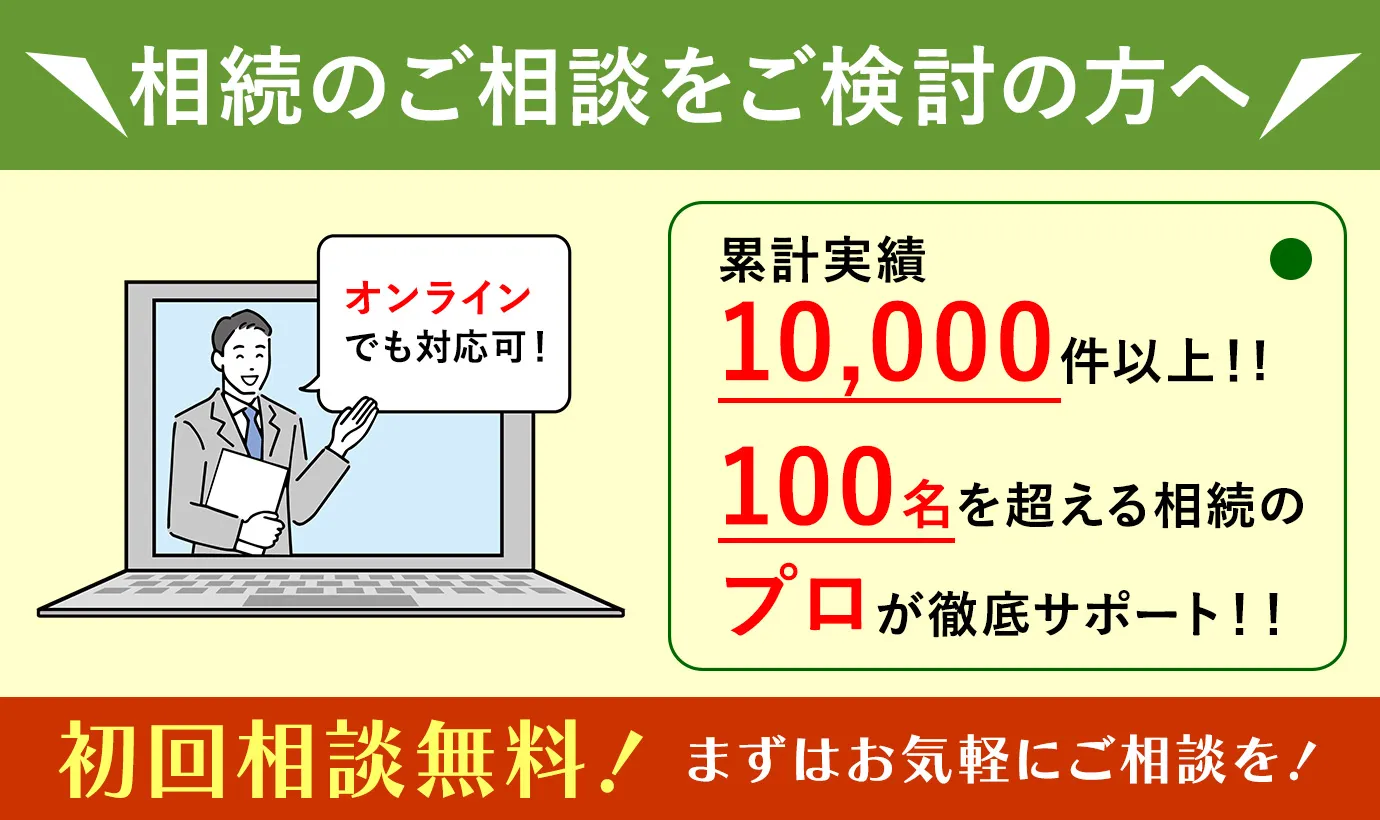 相続のご相談をご検討の方へ

オンラインでも対応可！

累計実績
10,000件以上！！
100名を超える相続のプロが徹底サポート！！

初回相談無料！　まずはお気軽にご相談を！